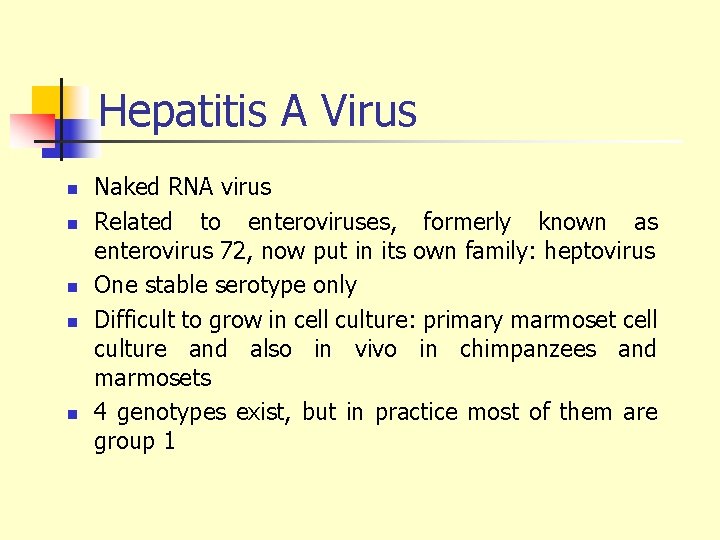 Hepatitis A Virus

- Naked RNA virus
- Related to enteroviruses, formerly known as enterovirus 72, now put in its own family: heptovirus
- One stable serotype only
- Difficult to grow in cell culture: primary marmoset cell culture and also in vivo in chimpanzees and marmosets
- 4 genotypes exist, but in practice most of them are group 1